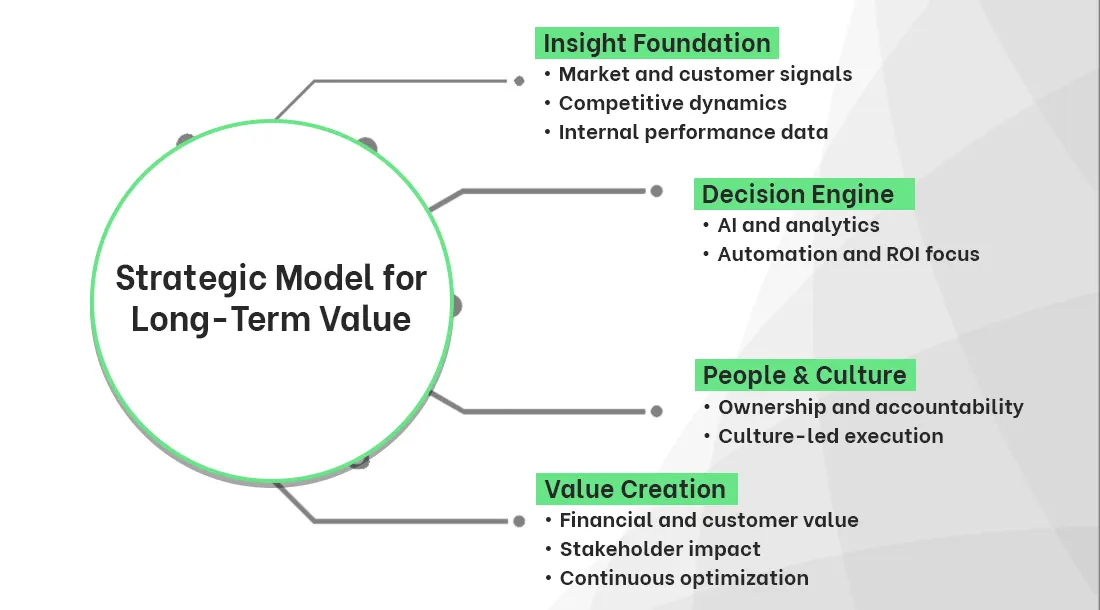 Strategic Model for Long-Term Value

Insight Foundation
• Market and customer signals
• Competitive dynamics
• Internal performance data

Decision Engine
• AI and analytics
• Automation and ROI focus

People & Culture
• Ownership and accountability
• Culture-led execution

Value Creation
• Financial and customer value
• Stakeholder impact
• Continuous optimization